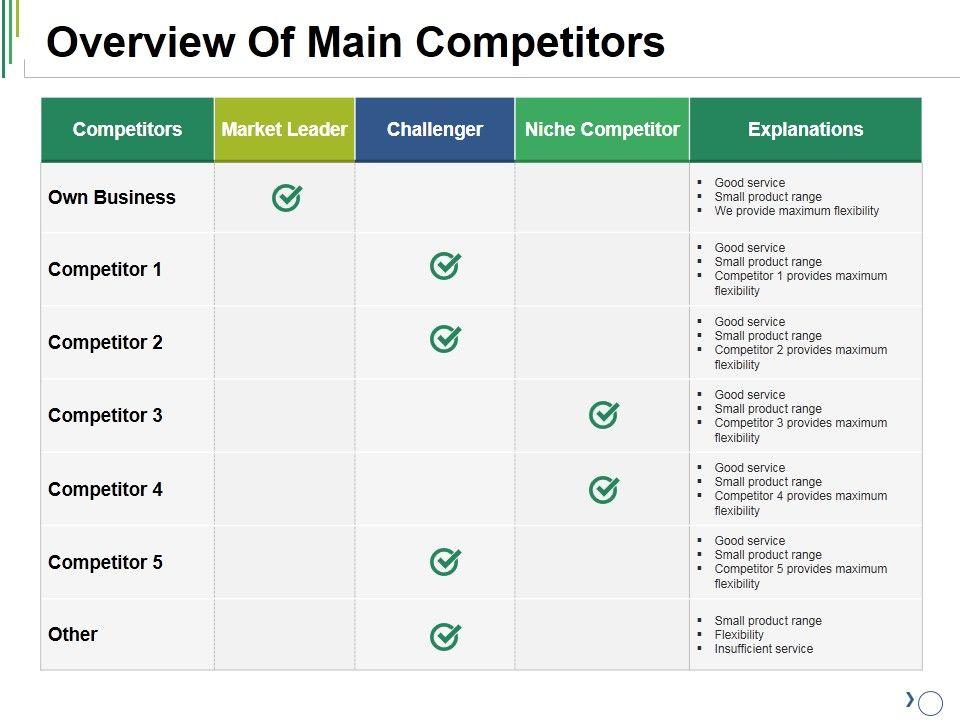 Overview Of Main Competitors

| Competitors | Market Leader | Challenger | Niche Competitor | Explanations |
|---|---|---|---|---|
| Own Business | ✓ | | | ▪ Good service ▪ Small product range ▪ We provide maximum flexibility |
| Competitor 1 | | ✓ | | ▪ Good service ▪ Small product range ▪ Competitor 1 provides maximum flexibility |
| Competitor 2 | | ✓ | | ▪ Good service ▪ Small product range ▪ Competitor 2 provides maximum flexibility |
| Competitor 3 | | | ✓ | ▪ Good service ▪ Small product range ▪ Competitor 3 provides maximum flexibility |
| Competitor 4 | | | ✓ | ▪ Good service ▪ Small product range ▪ Competitor 4 provides maximum flexibility |
| Competitor 5 | | ✓ | | ▪ Good service ▪ Small product range ▪ Competitor 5 provides maximum flexibility |
| Other | | ✓ | | ▪ Small product range ▪ Flexibility ▪ Insufficient service |